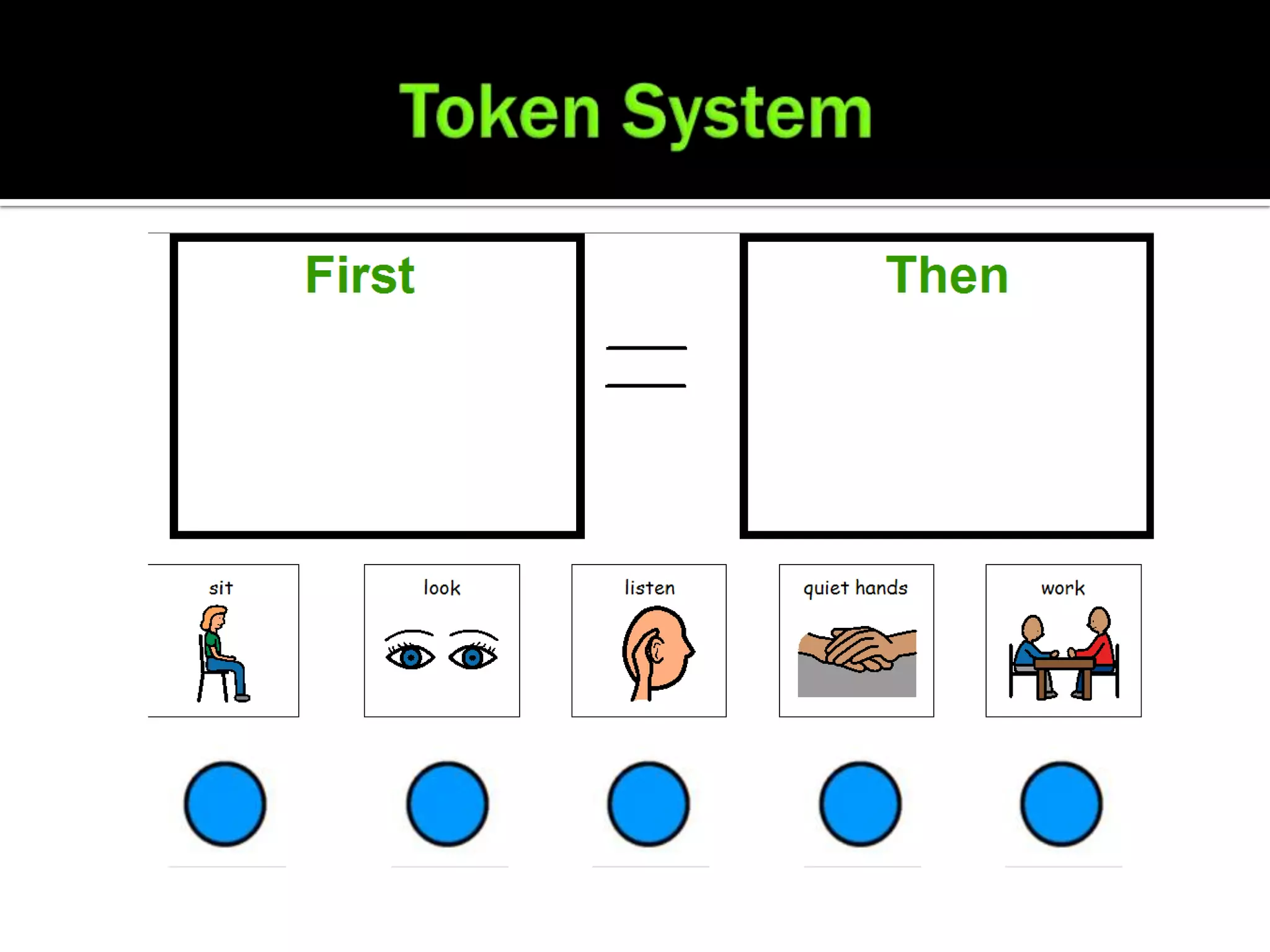 Token System

First

=

Then

sit

look

listen

quiet hands

work